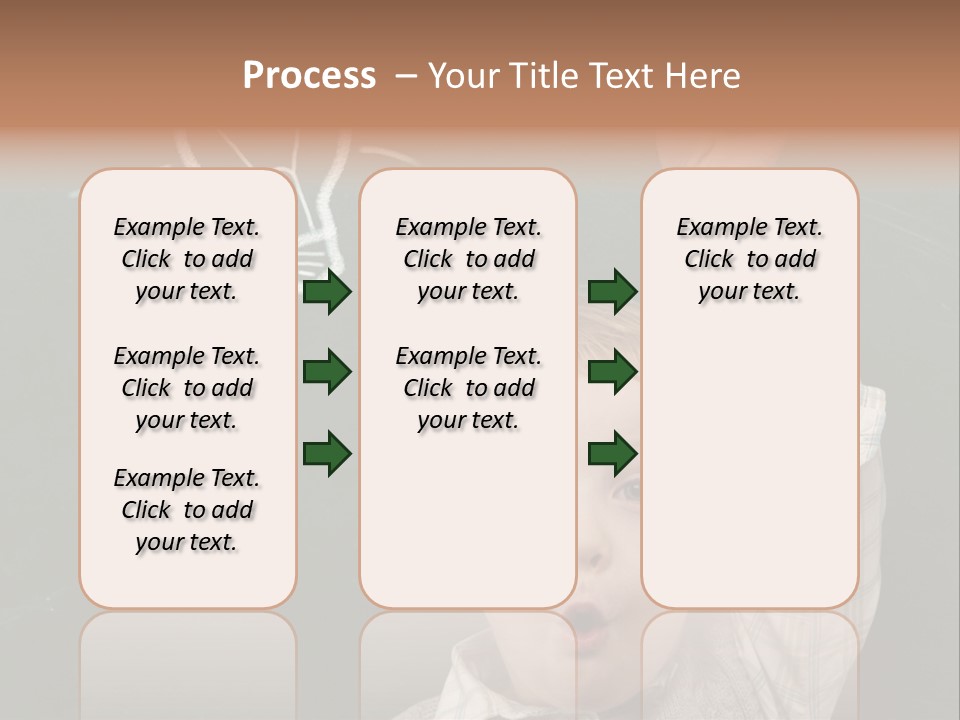 Process – Your Title Text Here

Example Text. Click to add your text.

Example Text. Click to add your text.

Example Text. Click to add your text.

Example Text. Click to add your text.

Example Text. Click to add your text.

Example Text. Click to add your text.